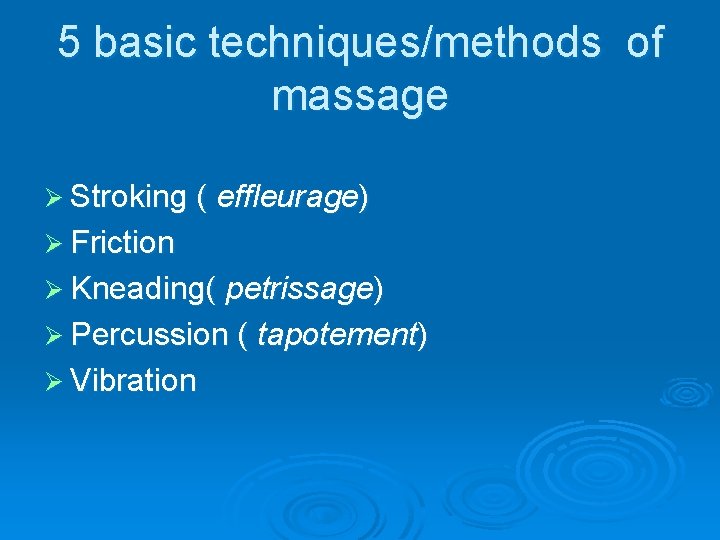 5 basic techniques/methods of massage

➢ Stroking ( effleurage)
➢ Friction
➢ Kneading( petrissage)
➢ Percussion ( tapotement)
➢ Vibration